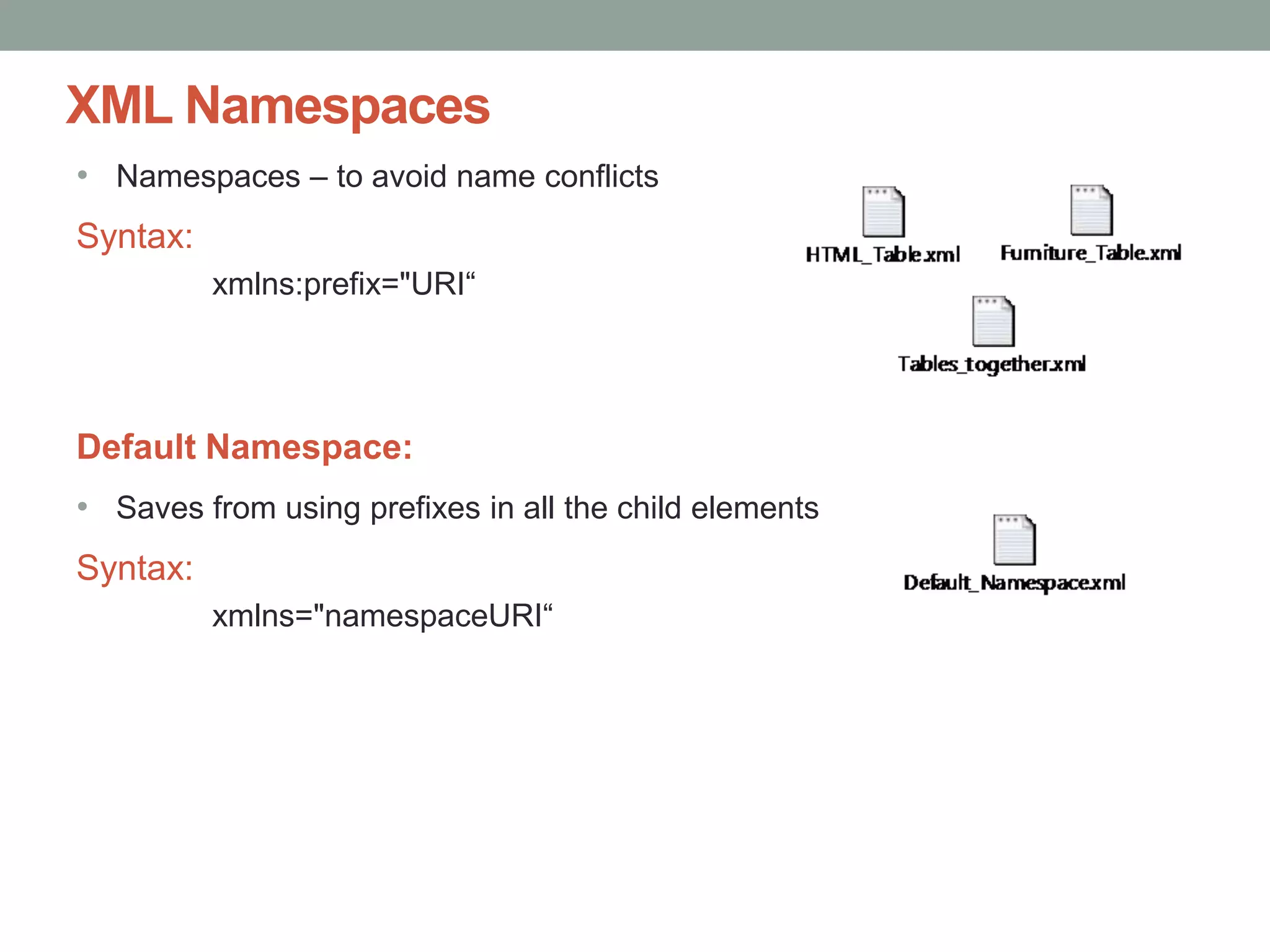 XML Namespaces

• Namespaces – to avoid name conflicts

Syntax:

xmlns:prefix="URI“

HTML_Table.xml

Furniture_Table.xml

Tables_together.xml

Default Namespace:

• Saves from using prefixes in all the child elements

Syntax:

xmlns="namespaceURI“

Default_Namespace.xml